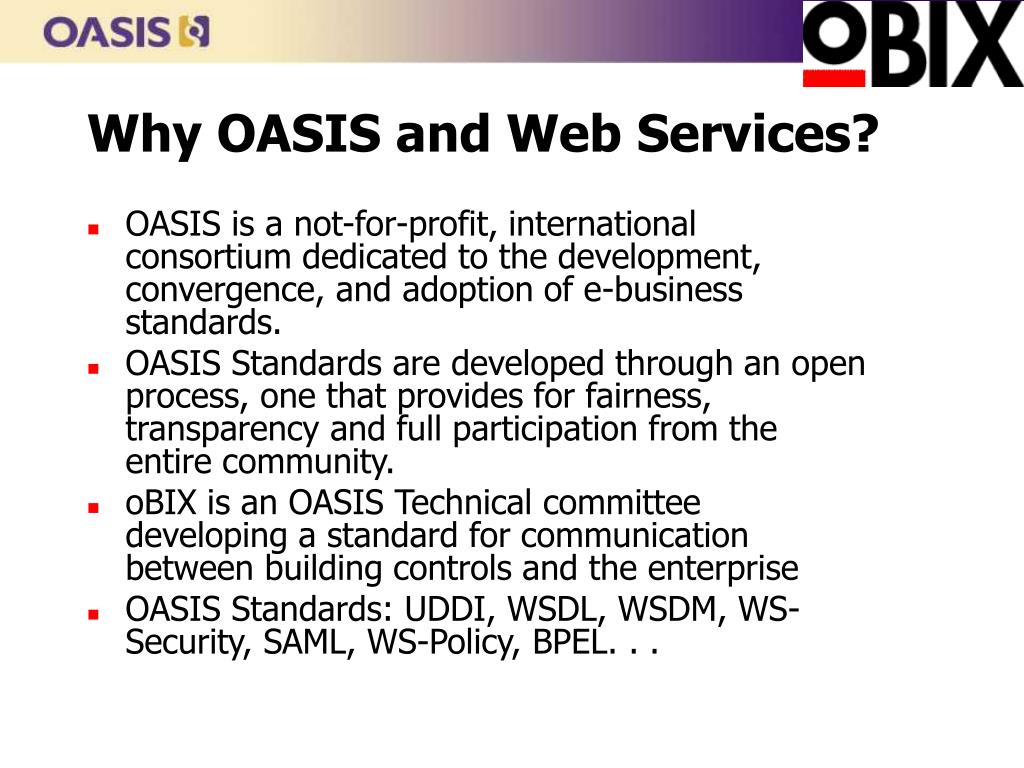 OASIS

OBIX

Why OASIS and Web Services?

- OASIS is a not-for-profit, international consortium dedicated to the development, convergence, and adoption of e-business standards.
- OASIS Standards are developed through an open process, one that provides for fairness, transparency and full participation from the entire community.
- oBIX is an OASIS Technical committee developing a standard for communication between building controls and the enterprise
- OASIS Standards: UDDI, WSDL, WSDM, WS-Security, SAML, WS-Policy, BPEL. . .